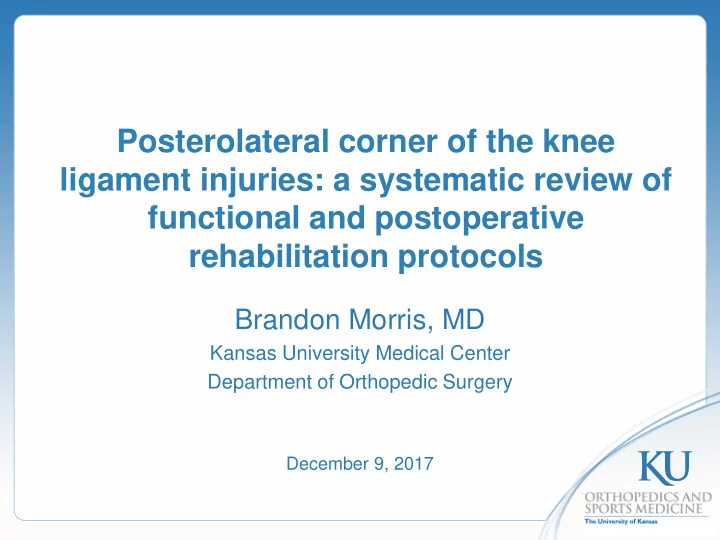 Posterolateral corner of the knee ligament injuries: a systematic review of functional and postoperative rehabilitation protocols

Brandon Morris, MD

Kansas University Medical Center

Department of Orthopedic Surgery

December 9, 2017

KU

ORTHOPEDICS AND SPORTS MEDICINE

The University of Kansas